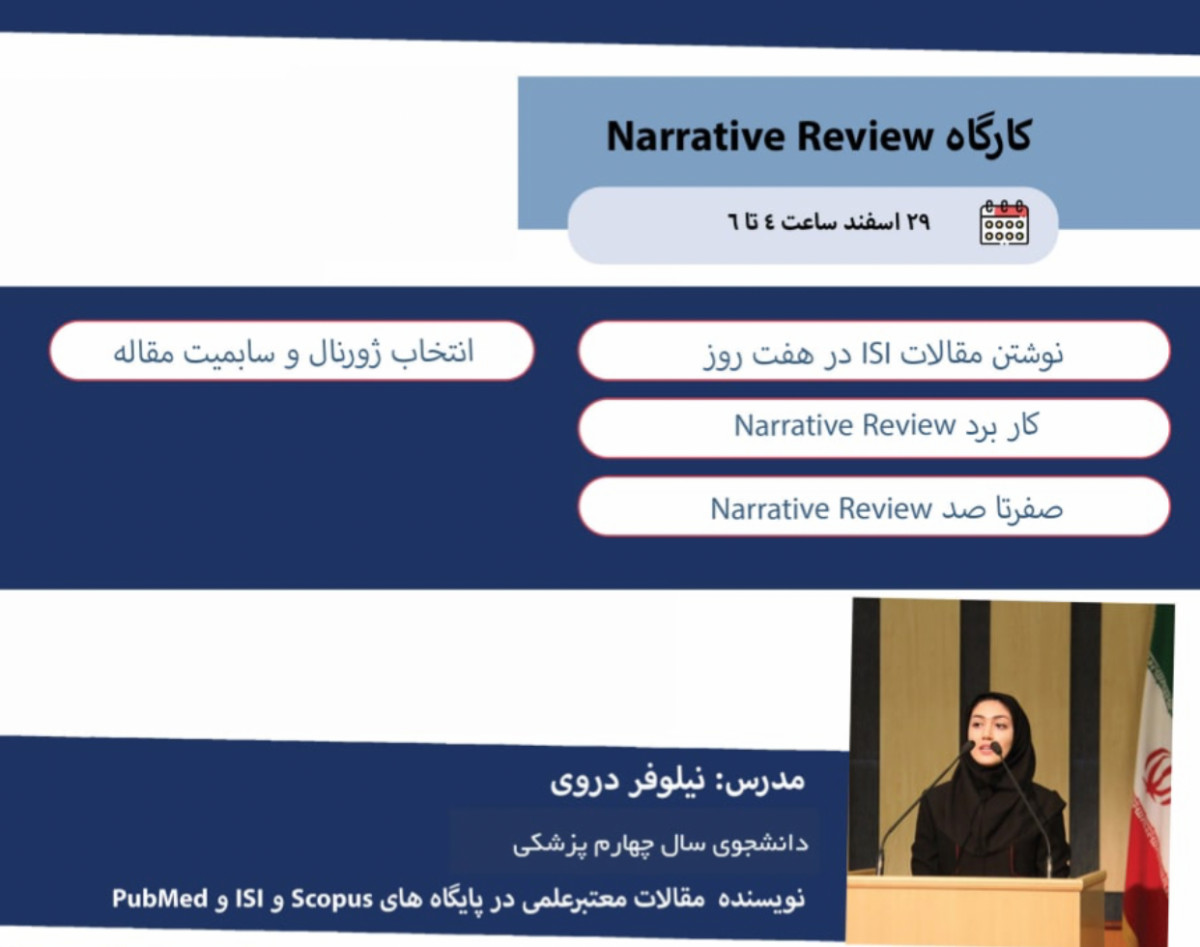 کارگاه Narrative Review

۲۹ اسفند ساعت ٤ تا ٦

نوشتن مقالات ISI در هفت روز

کار برد Narrative Review

صفرتا صد Narrative Review

انتخاب ژورنال و سابمیت مقاله

مدرس: نیلوفر دروی

دانشجوی سال چهارم پزشکی

نویسنده مقالات معتبرعلمی در پایگاه های Scopus و ISI و PubMed